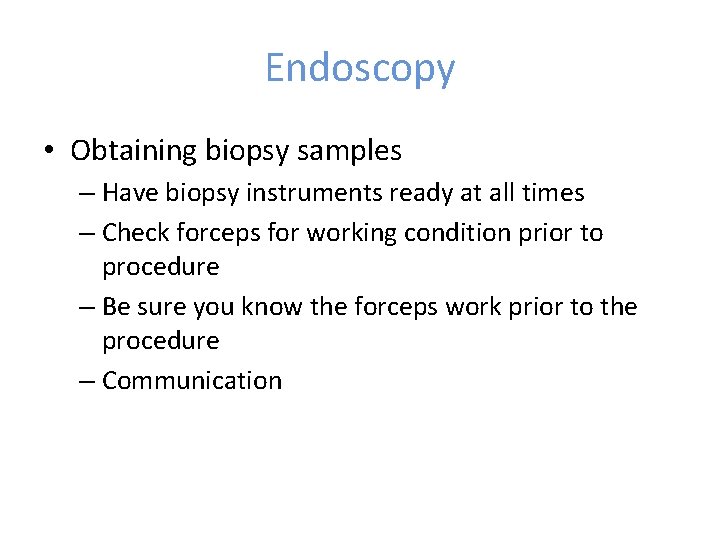 Endoscopy

• Obtaining biopsy samples
  – Have biopsy instruments ready at all times
  – Check forceps for working condition prior to procedure
  – Be sure you know the forceps work prior to the procedure
  – Communication